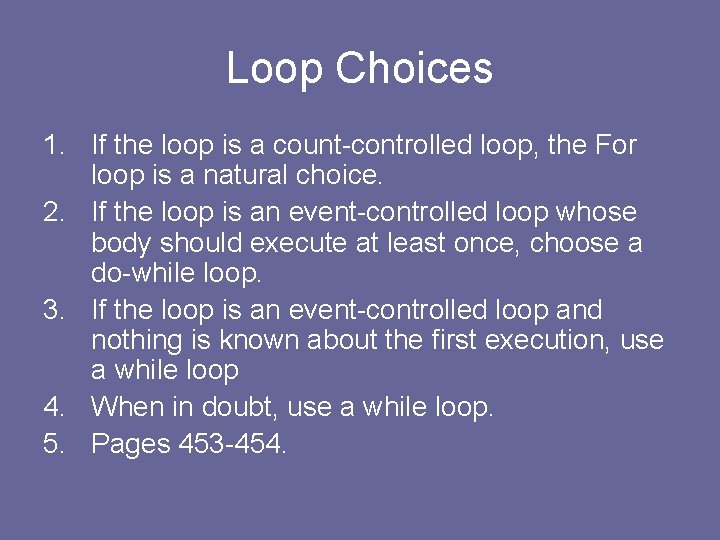 Loop Choices

1. If the loop is a count-controlled loop, the For loop is a natural choice.
2. If the loop is an event-controlled loop whose body should execute at least once, choose a do-while loop.
3. If the loop is an event-controlled loop and nothing is known about the first execution, use a while loop
4. When in doubt, use a while loop.
5. Pages 453-454.